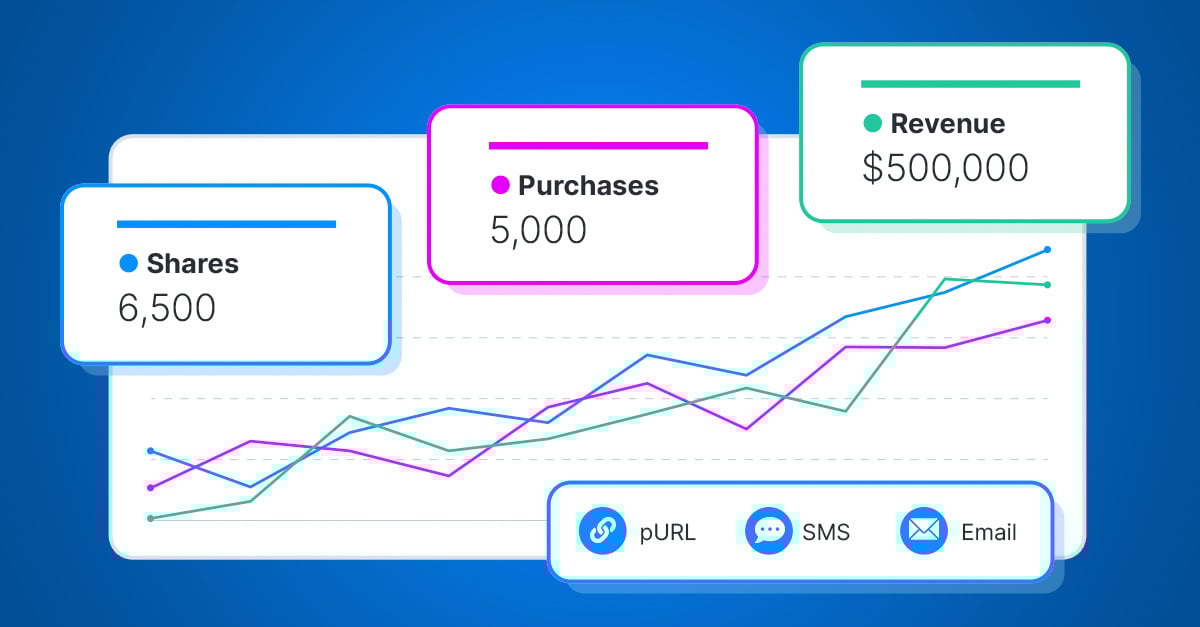 Shares
6,500

Purchases
5,000

Revenue
$500,000

pURL SMS Email